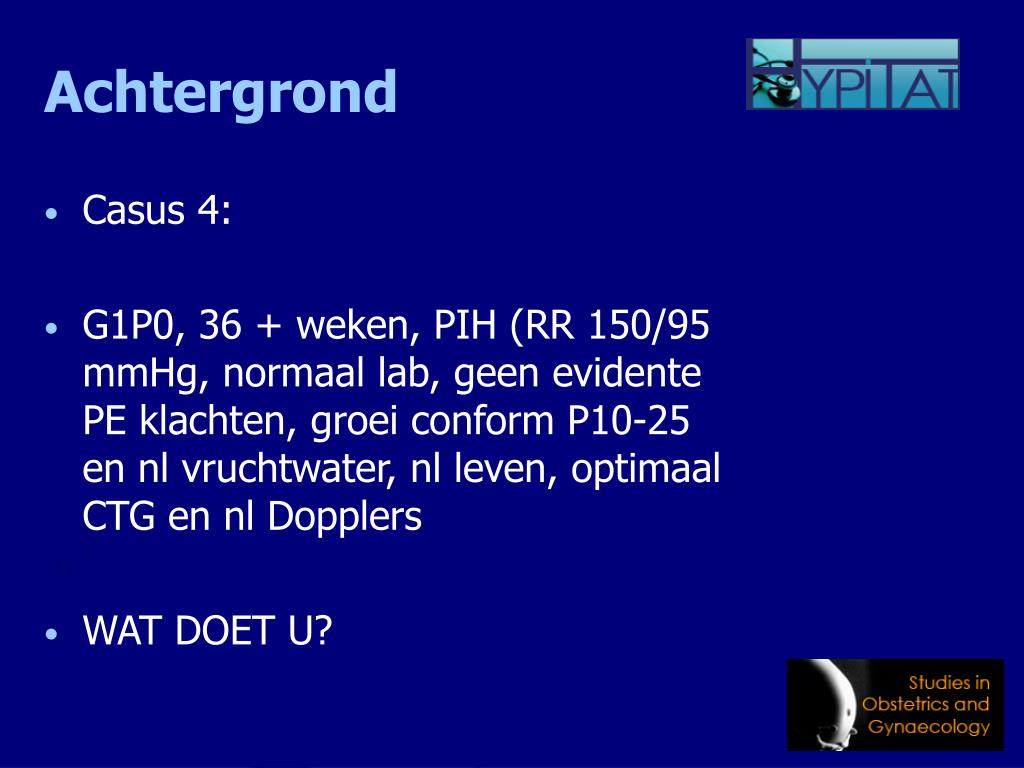 Achtergrond

HYPITAT

• Casus 4:

• G1P0, 36 + weken, PIH (RR 150/95 mmHg, normaal lab, geen evidente PE klachten, groei conform P10-25 en nl vruchtwater, nl leven, optimaal CTG en nl Dopplers

• WAT DOET U?

Studies in Obstetrics and Gynaecology